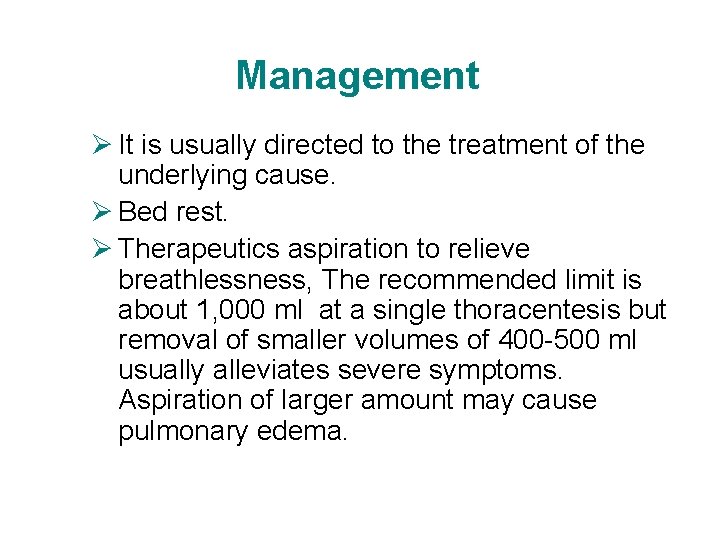 Management

➢ It is usually directed to the treatment of the underlying cause.

➢ Bed rest.

➢ Therapeutics aspiration to relieve breathlessness, The recommended limit is about 1,000 ml at a single thoracentesis but removal of smaller volumes of 400-500 ml usually alleviates severe symptoms. Aspiration of larger amount may cause pulmonary edema.